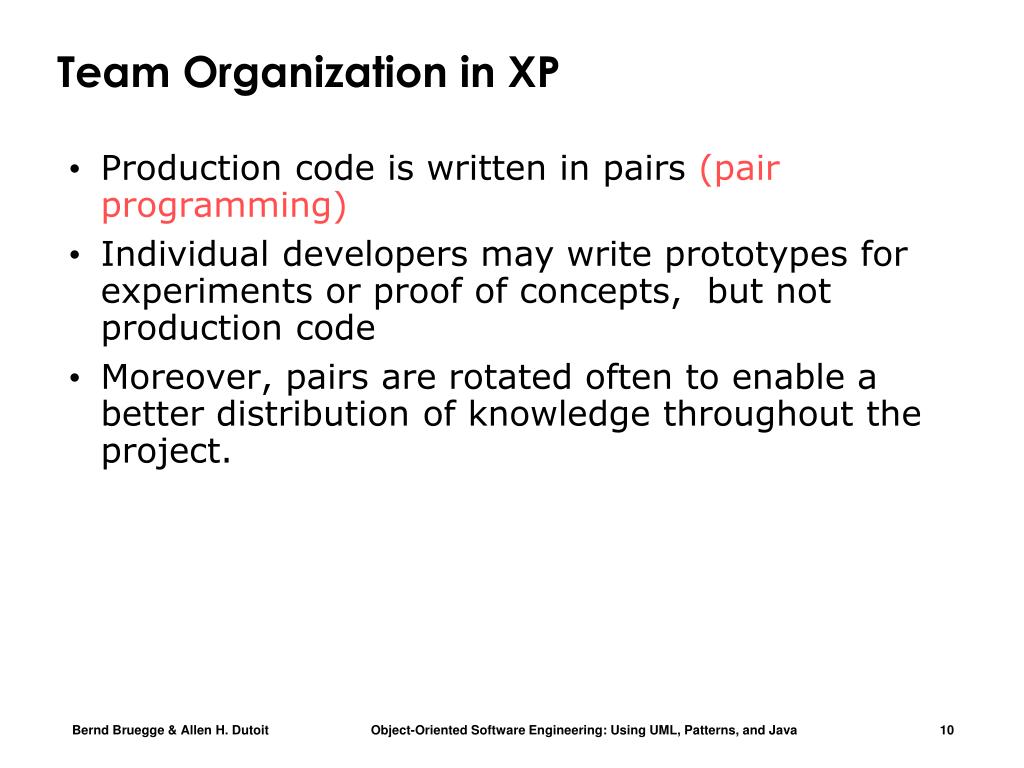 Team Organization in XP

• Production code is written in pairs (pair programming)
• Individual developers may write prototypes for experiments or proof of concepts,  but not production code
• Moreover, pairs are rotated often to enable a better distribution of knowledge throughout the project.

Bernd Bruegge & Allen H. Dutoit
Object-Oriented Software Engineering: Using UML, Patterns, and Java
10